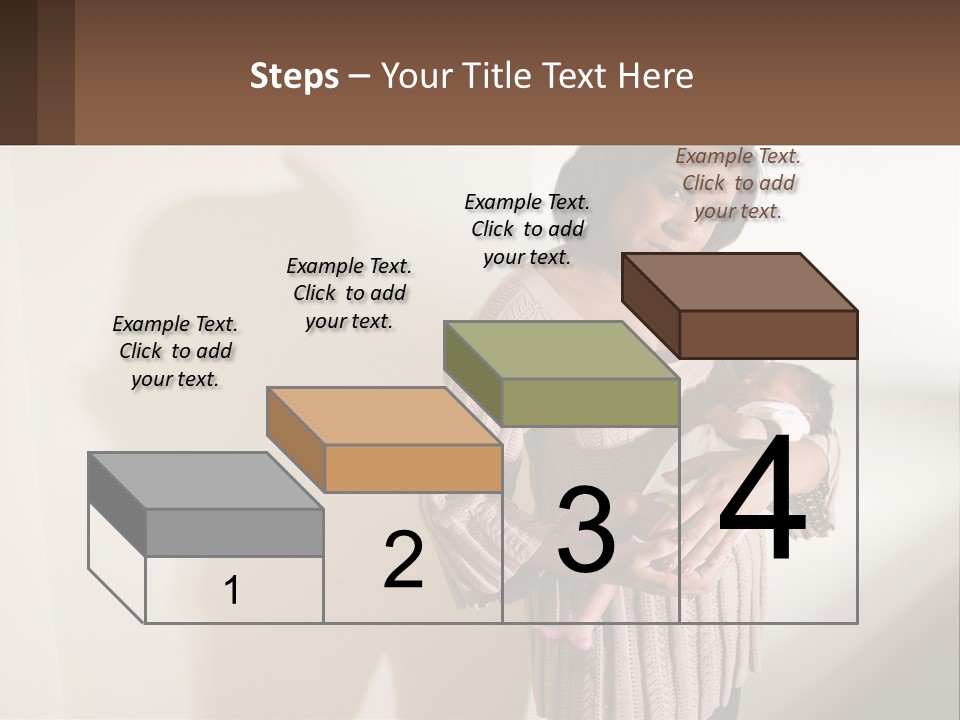 Steps – Your Title Text Here

Example Text. Click to add your text.

Example Text. Click to add your text.

Example Text. Click to add your text.

Example Text. Click to add your text.

1

2

3

4